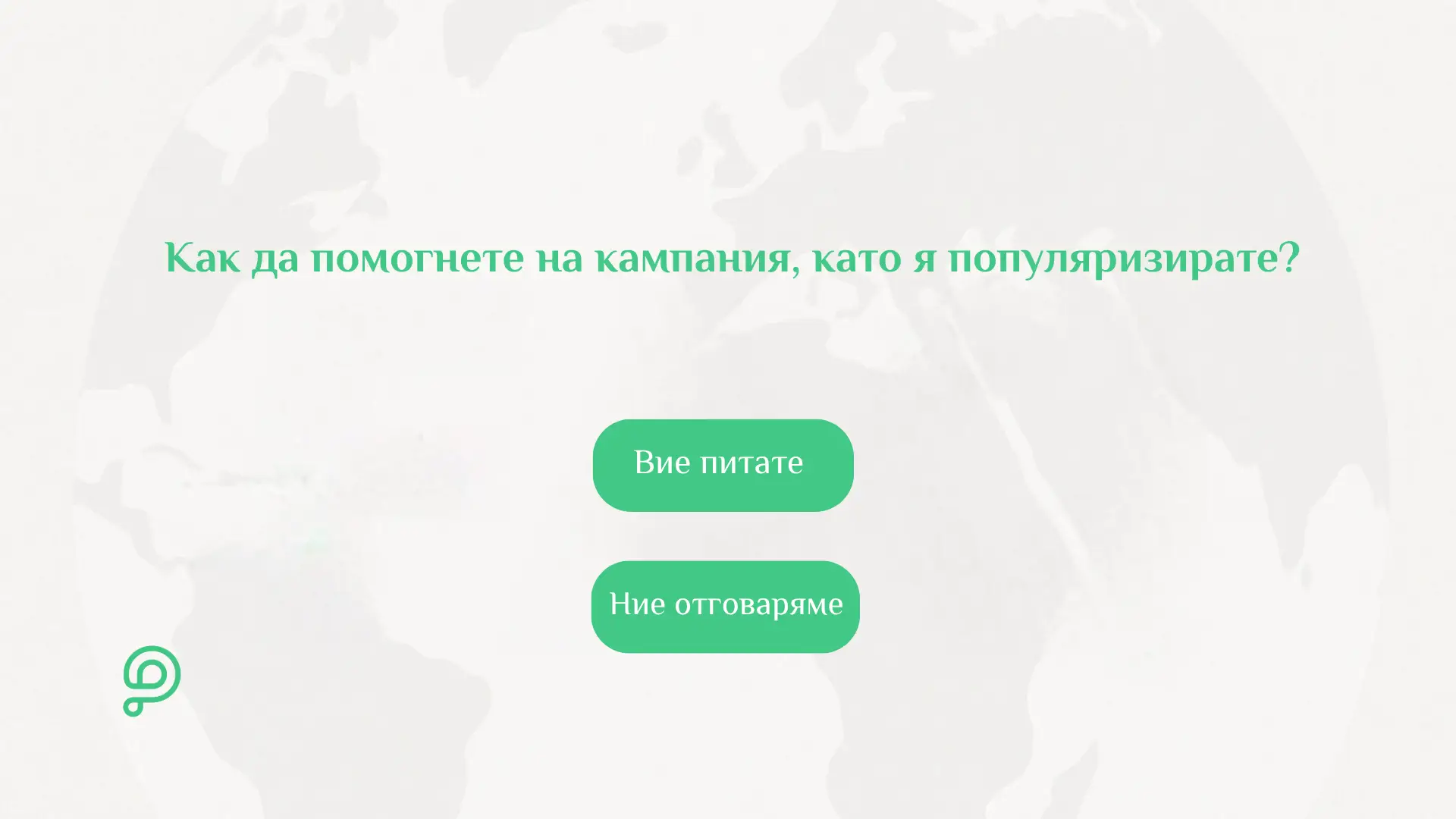 Как да помогнете на кампания, като я популяризирате?

Вие питате

Ние отговаряме